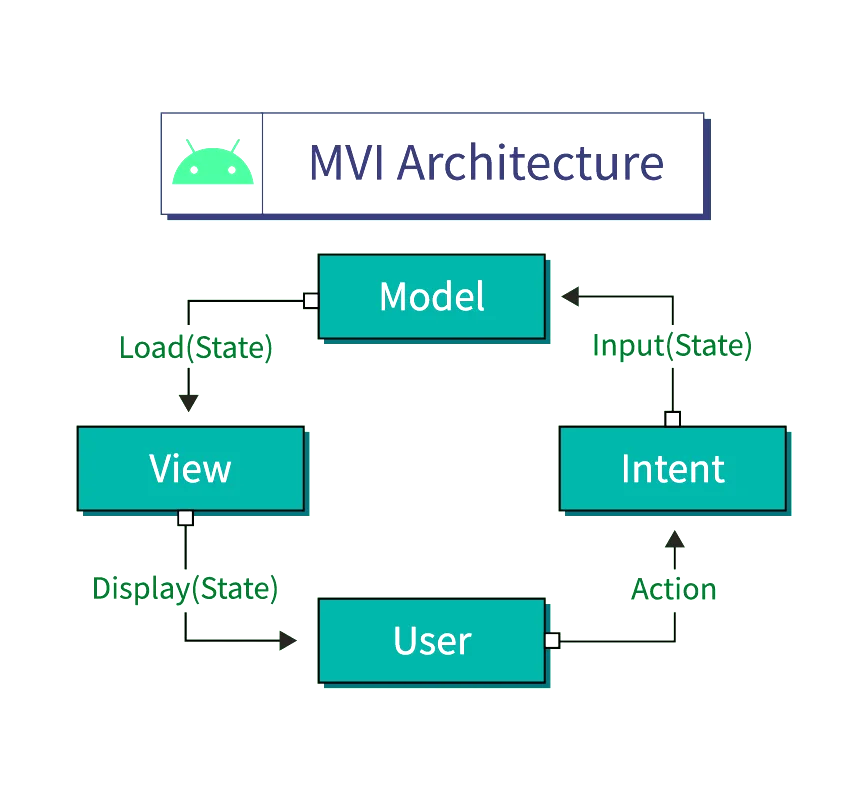 MVI Architecture

Model

Load(State)

Input(State)

View

Intent

Display(State)

Action

User